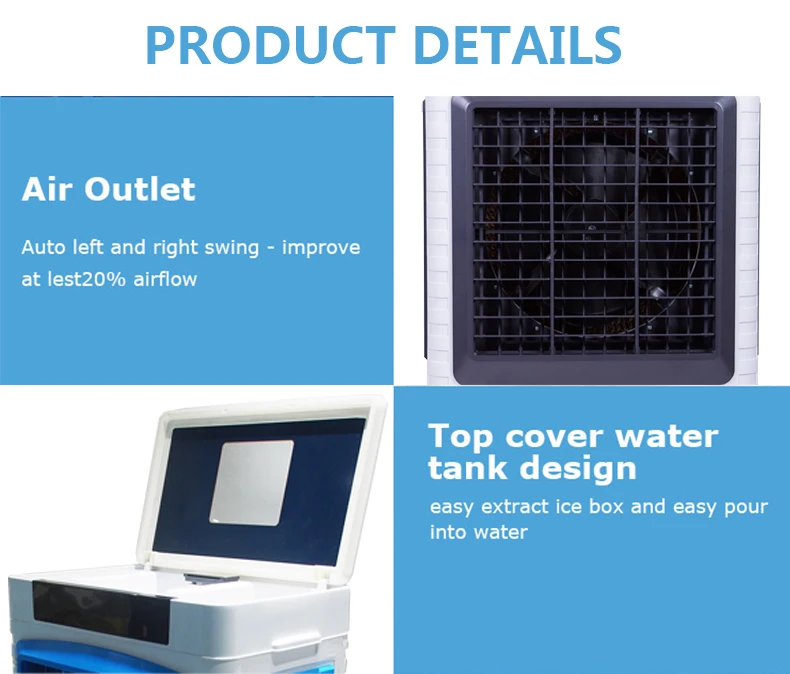 PRODUCT DETAILS

Air Outlet

Auto left and right swing - improve at lest20% airflow

Top cover water tank design

easy extract ice box and easy pour into water